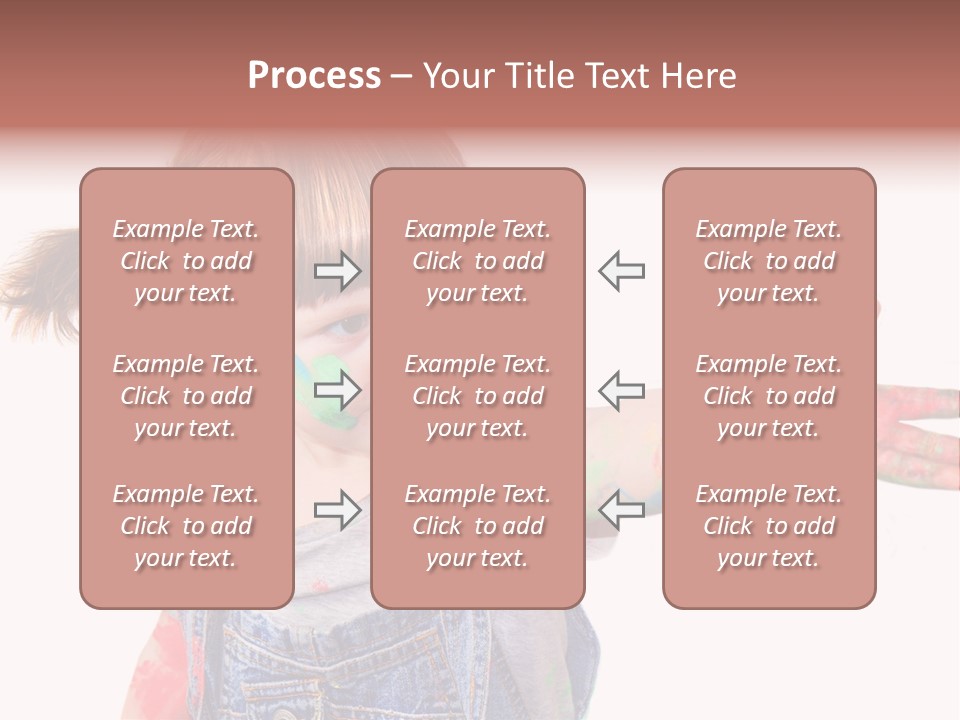 Process – Your Title Text Here

Example Text. Click to add your text.

Example Text. Click to add your text.

Example Text. Click to add your text.

Example Text. Click to add your text.

Example Text. Click to add your text.

Example Text. Click to add your text.

Example Text. Click to add your text.

Example Text. Click to add your text.

Example Text. Click to add your text.